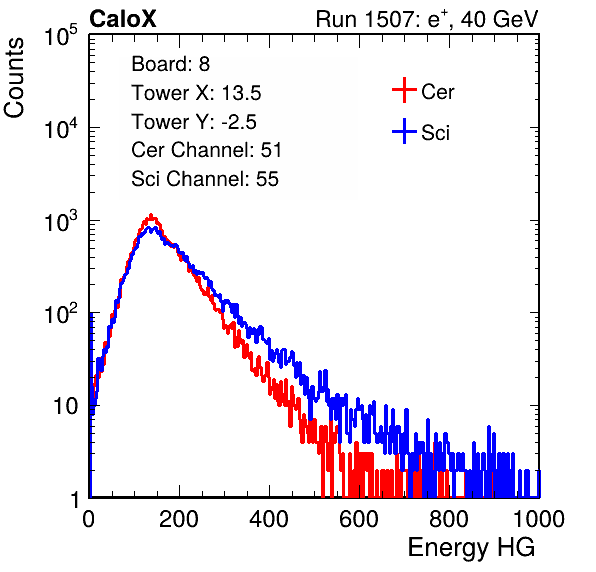 CaloX

Run 1507: $e^{+}$, 40 GeV

Counts

$10^5$

$10^4$

$10^3$

$10^2$

10

1

Board: 8
Tower X: 13.5
Tower Y: -2.5
Cer Channel: 51
Sci Channel: 55

Cer

Sci

0 200 400 600 800 1000

Energy HG